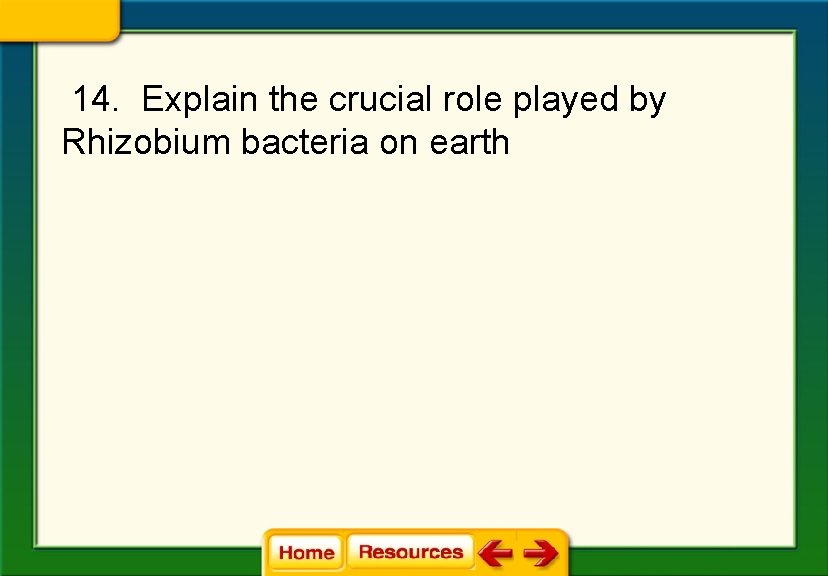 14. Explain the crucial role played by Rhizobium bacteria on earth

Home Resources